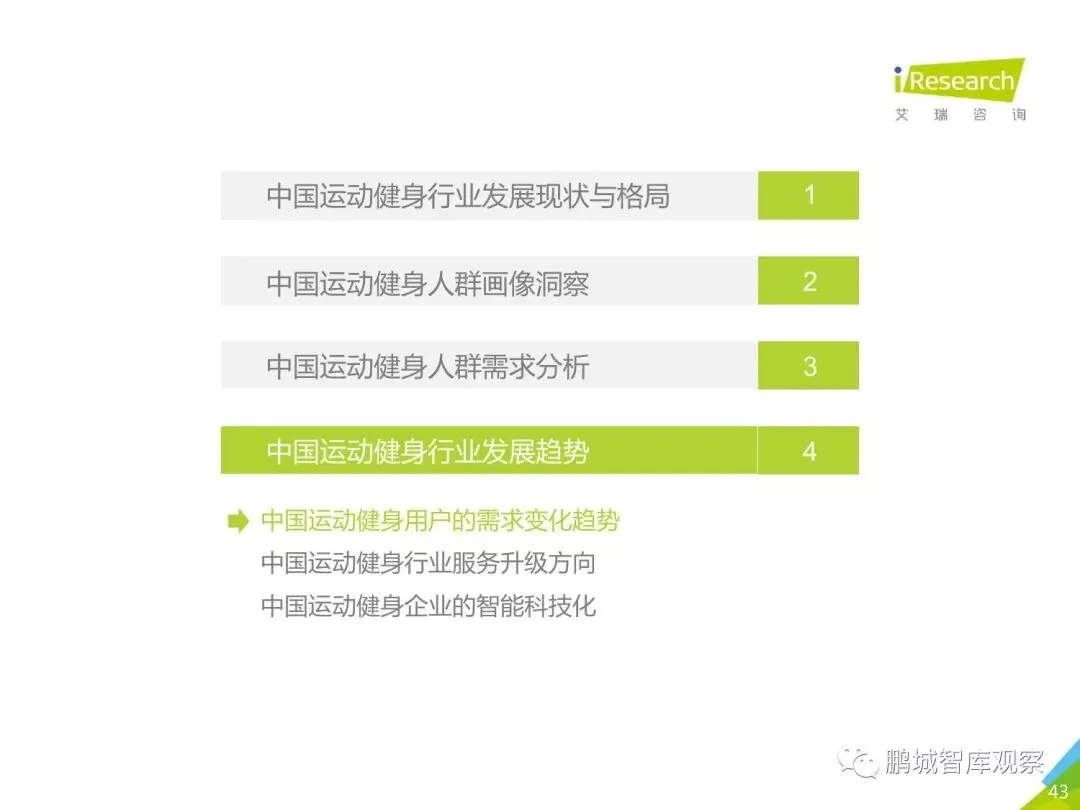 iResearch
艾瑞咨询

中国运动健身行业发展现状与格局 1

中国运动健身人群画像洞察 2

中国运动健身人群需求分析 3

中国运动健身行业发展趋势 4

中国运动健身用户的需求变化趋势
中国运动健身行业服务升级方向
中国运动健身企业的智能科技化

鹏城智库观察
43